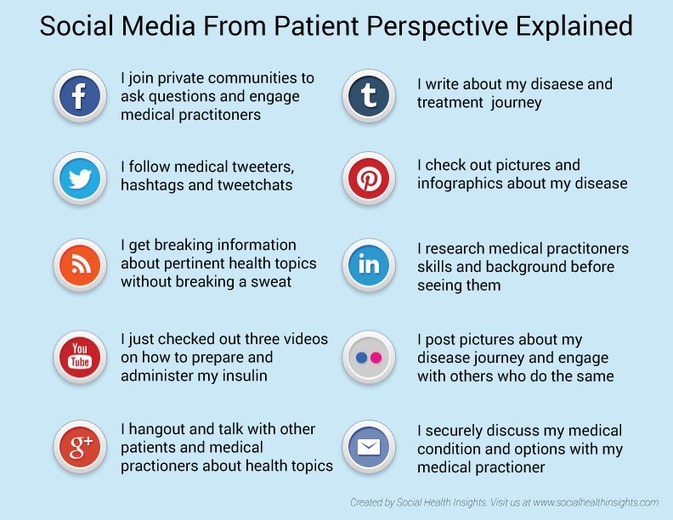 Social Media From Patient Perspective Explained

f

I join private communities to ask questions and engage medical practitoners

I follow medical tweeters, hashtags and tweetchats

I get breaking information about pertinent health topics without breaking a sweat

You Tube

I just checked out three videos on how to prepare and administer my insulin

g+

I hangout and talk with other patients and medical practioners about health topics

t

I write about my disaese and treatment journey

I check out pictures and infographics about my disease

in

I research medical practitoners skills and background before seeing them

I post pictures about my disease journey and engage with others who do the same

I securely discuss my medical condition and options with my medical practioner

Created by Social Health Insights. Visit us at www.socialhealthinsights.com